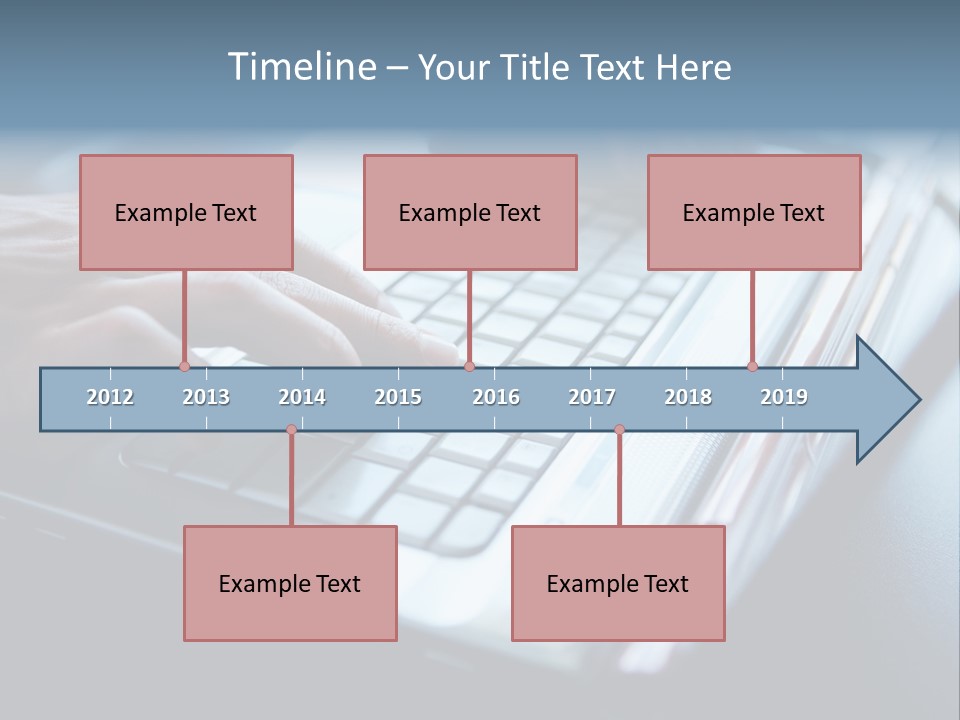 Timeline – Your Title Text Here

Example Text

Example Text

Example Text

2012 2013 2014 2015 2016 2017 2018 2019

Example Text

Example Text